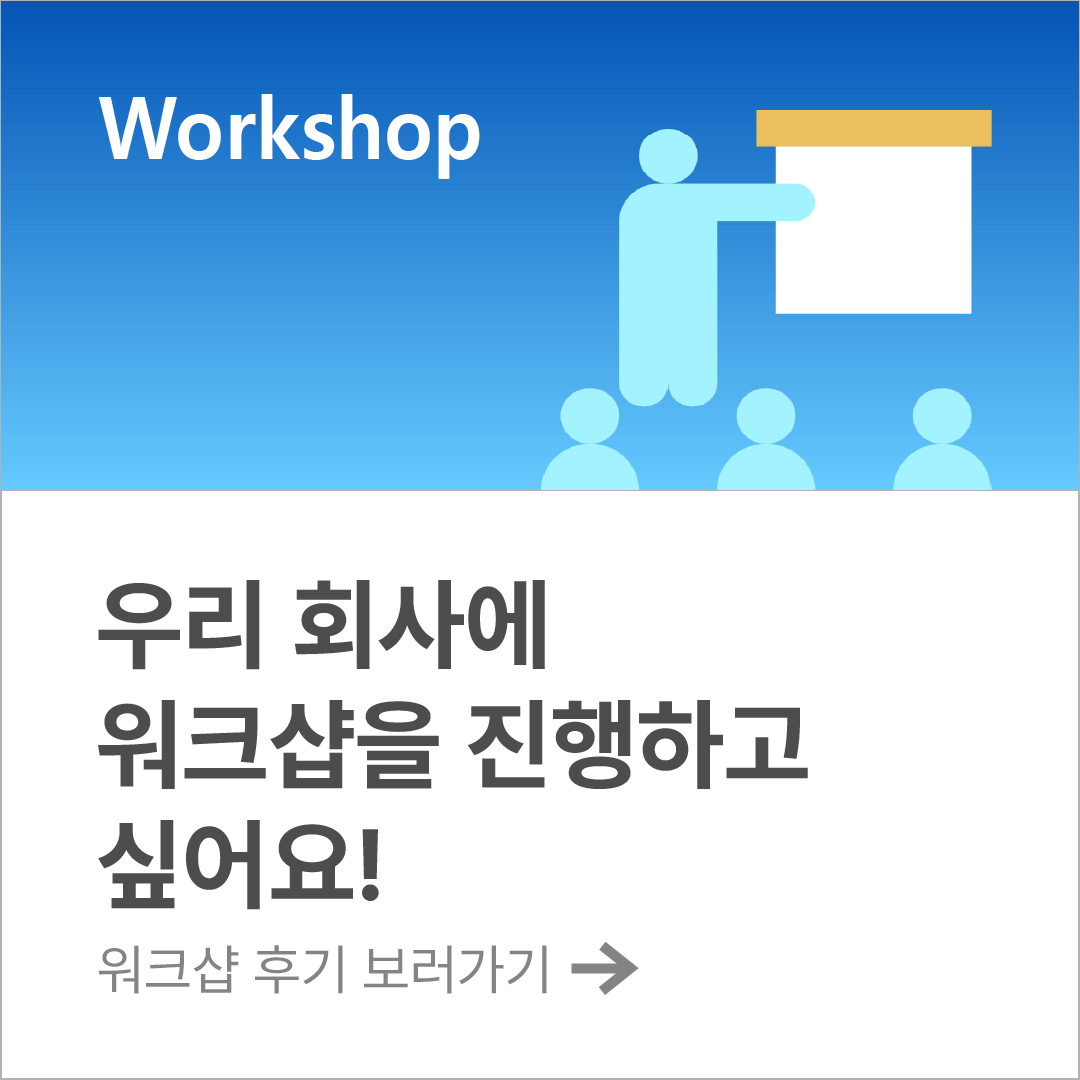 Workshop

우리 회사에
워크샵을 진행하고
싶어요!

워크샵 후기 보러가기 →